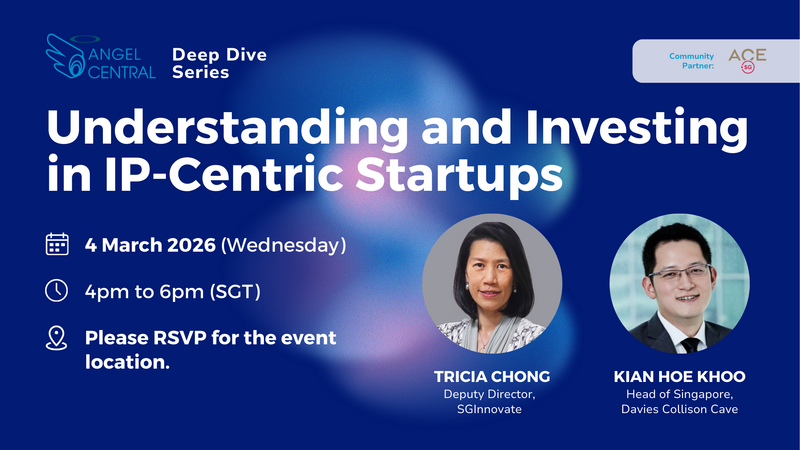 ANGEL CENTRAL

Deep Dive Series

Community Partner: ACE SG

Understanding and Investing in IP-Centric Startups

4 March 2026 (Wednesday)

4pm to 6pm (SGT)

Please RSVP for the event location.

TRICIA CHONG
Deputy Director, SGInnovate

KIAN HOE KHOO
Head of Singapore, Davies Collison Cave